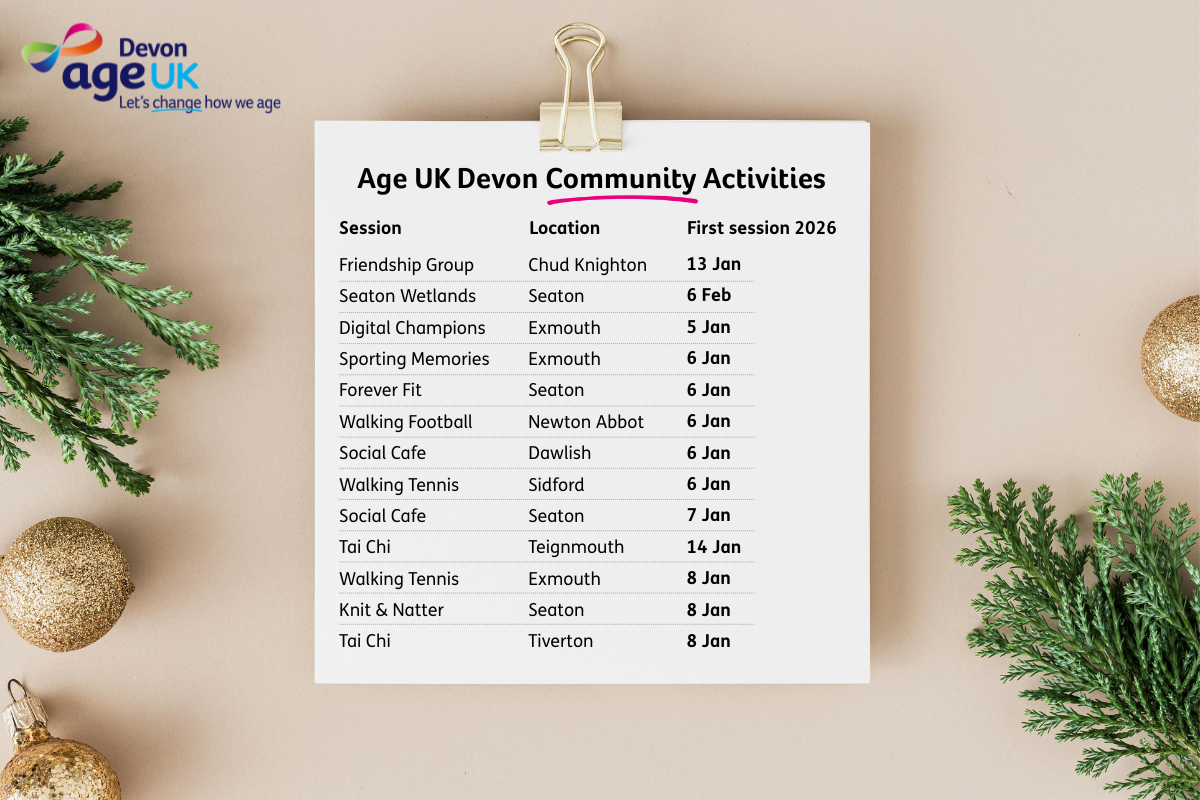 Devon
age UK
Let's change how we age

Age UK Devon Community Activities

| Session | Location | First session 2026 |
|---|---|---|
| Friendship Group | Chud Knighton | 13 Jan |
| Seaton Wetlands | Seaton | 6 Feb |
| Digital Champions | Exmouth | 5 Jan |
| Sporting Memories | Exmouth | 6 Jan |
| Forever Fit | Seaton | 6 Jan |
| Walking Football | Newton Abbot | 6 Jan |
| Social Cafe | Dawlish | 6 Jan |
| Walking Tennis | Sidford | 6 Jan |
| Social Cafe | Seaton | 7 Jan |
| Tai Chi | Teignmouth | 14 Jan |
| Walking Tennis | Exmouth | 8 Jan |
| Knit & Natter | Seaton | 8 Jan |
| Tai Chi | Tiverton | 8 Jan |